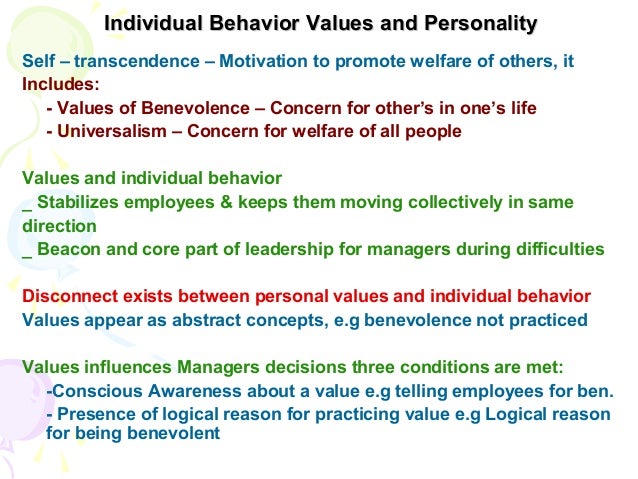 Individual Behavior Values and Personality

Self – transcendence – Motivation to promote welfare of others, it Includes:
- Values of Benevolence – Concern for other's in one's life
- Universalism – Concern for welfare of all people

Values and individual behavior
_ Stabilizes employees & keeps them moving collectively in same direction
_ Beacon and core part of leadership for managers during difficulties

Disconnect exists between personal values and individual behavior
Values appear as abstract concepts, e.g benevolence not practiced

Values influences Managers decisions three conditions are met:
-Conscious Awareness about a value e.g telling employees for ben.
- Presence of logical reason for practicing value e.g Logical reason for being benevolent